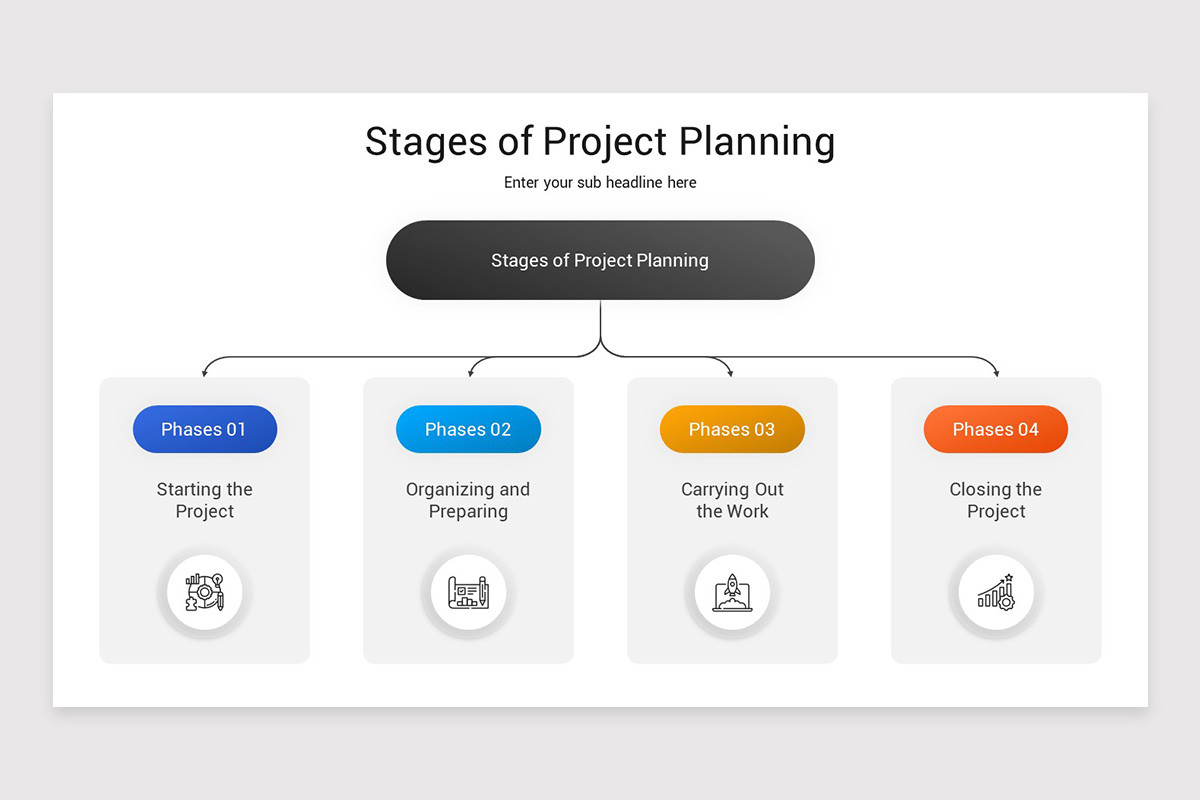 Stages of Project Planning

Enter your sub headline here

Stages of Project Planning

Phases 01

Starting the Project

Phases 02

Organizing and Preparing

Phases 03

Carrying Out the Work

Phases 04

Closing the Project